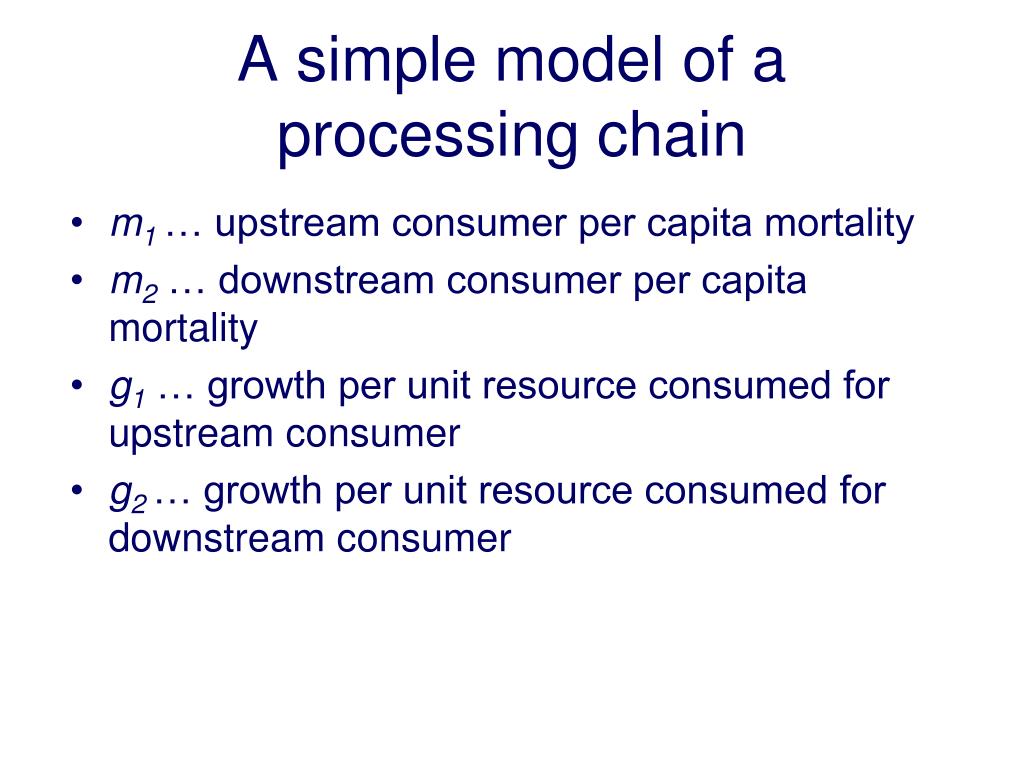 A simple model of a processing chain

• $m_1$ … upstream consumer per capita mortality
• $m_2$ … downstream consumer per capita mortality
• $g_1$ … growth per unit resource consumed for upstream consumer
• $g_2$ … growth per unit resource consumed for downstream consumer